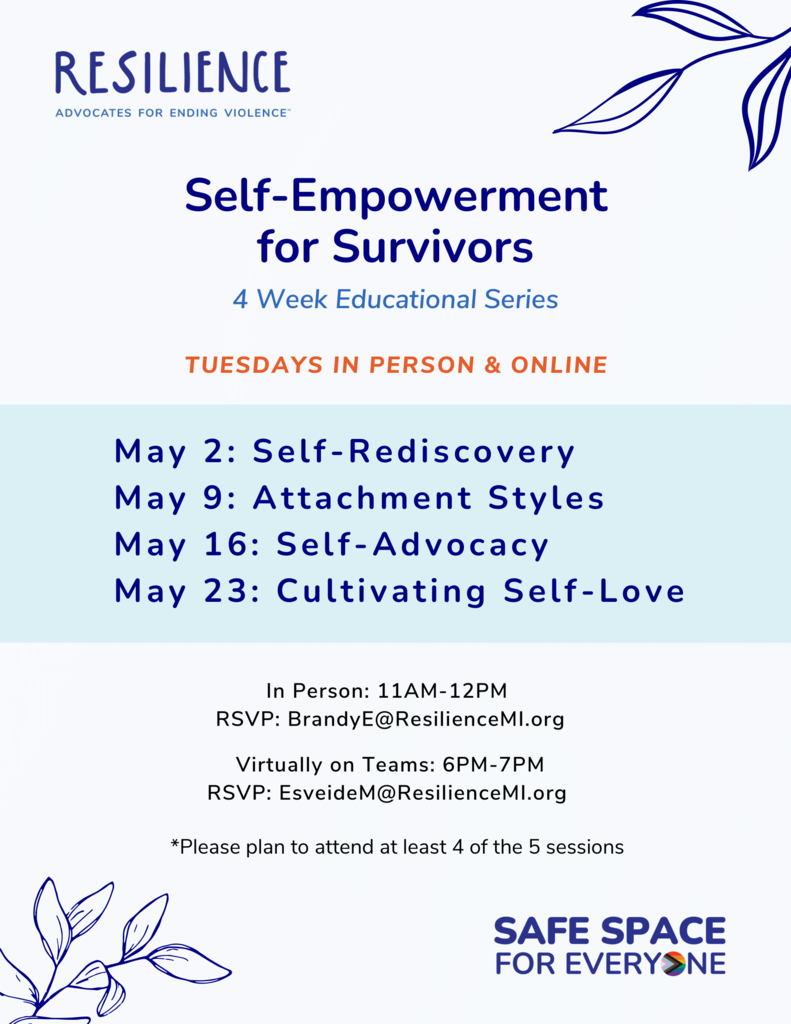 RESILIENCE
ADVOCATES FOR ENDING VIOLENCE™

Self-Empowerment for Survivors
4 Week Educational Series

TUESDAYS IN PERSON & ONLINE

May 2: Self-Rediscovery
May 9: Attachment Styles
May 16: Self-Advocacy
May 23: Cultivating Self-Love

In Person: 11AM-12PM
RSVP: BrandyE@ResilienceMI.org

Virtually on Teams: 6PM-7PM
RSVP: EsveideM@ResilienceMI.org

*Please plan to attend at least 4 of the 5 sessions

SAFE SPACE
FOR EVERYONE